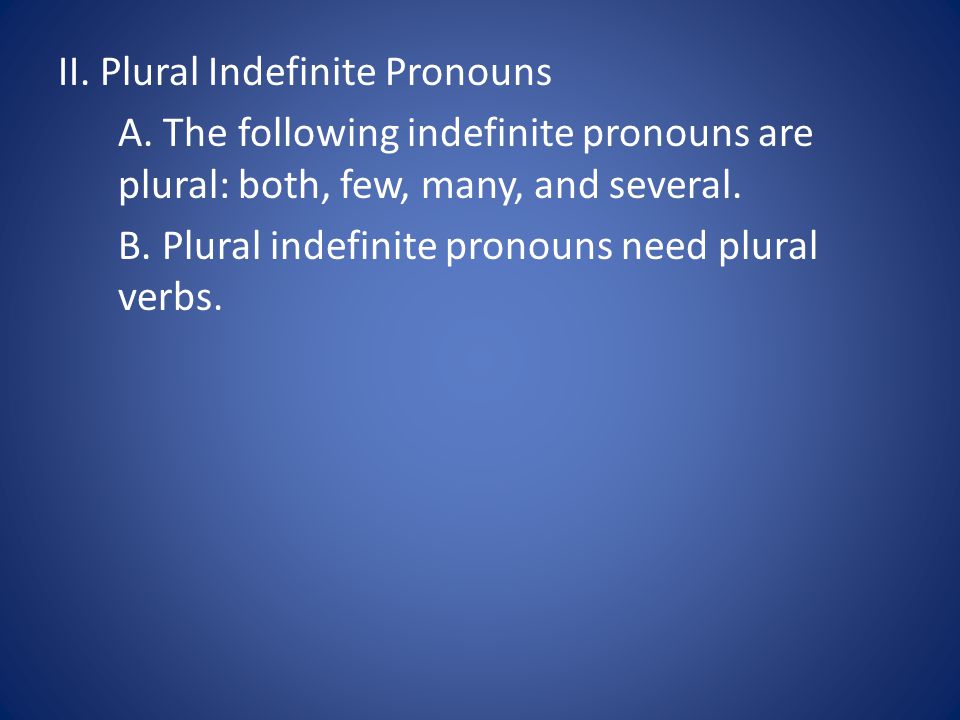 II. Plural Indefinite Pronouns

A. The following indefinite pronouns are plural: both, few, many, and several.

B. Plural indefinite pronouns need plural verbs.